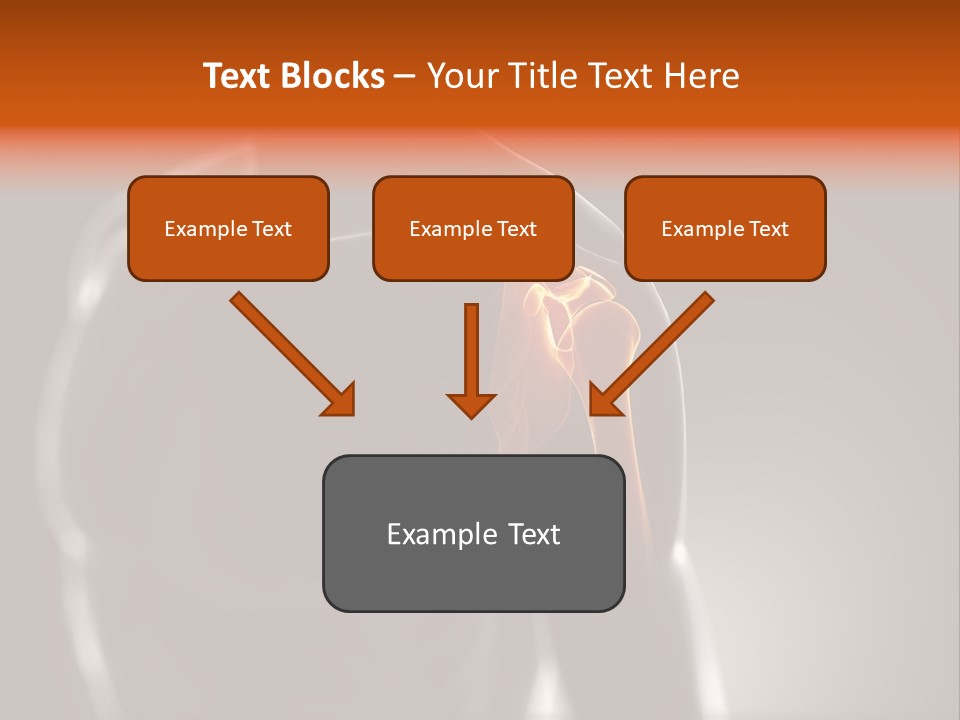 Text Blocks – Your Title Text Here

Example Text

Example Text

Example Text

Example Text